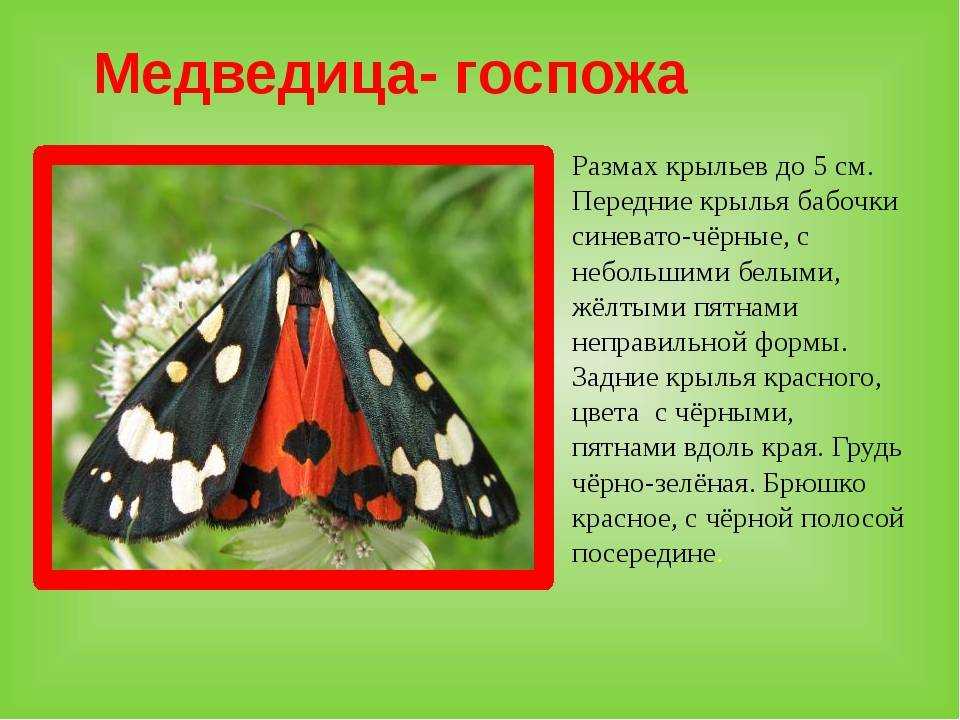 Медведица- госпожа

Размах крыльев до 5 см. Передние крылья бабочки синевато-чёрные, с небольшими белыми, жёлтыми пятнами неправильной формы. Задние крылья красного, цвета с чёрными, пятнами вдоль края. Грудь чёрно-зелёная. Брюшко красное, с чёрной полосой посередине.